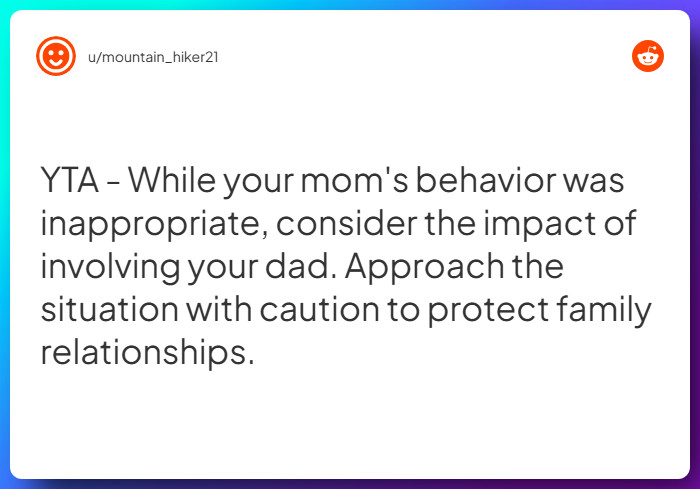 u/mountain_hiker21

YTA - While your mom's behavior was inappropriate, consider the impact of involving your dad. Approach the situation with caution to protect family relationships.